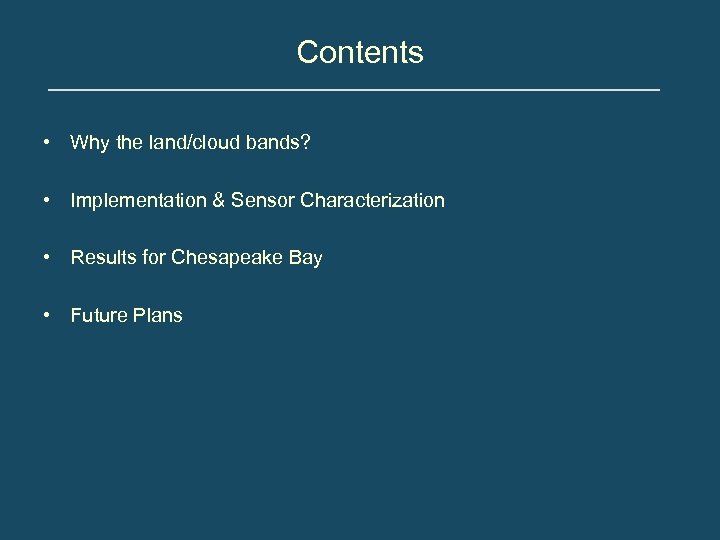 Contents

• Why the land/cloud bands?

• Implementation & Sensor Characterization

• Results for Chesapeake Bay

• Future Plans